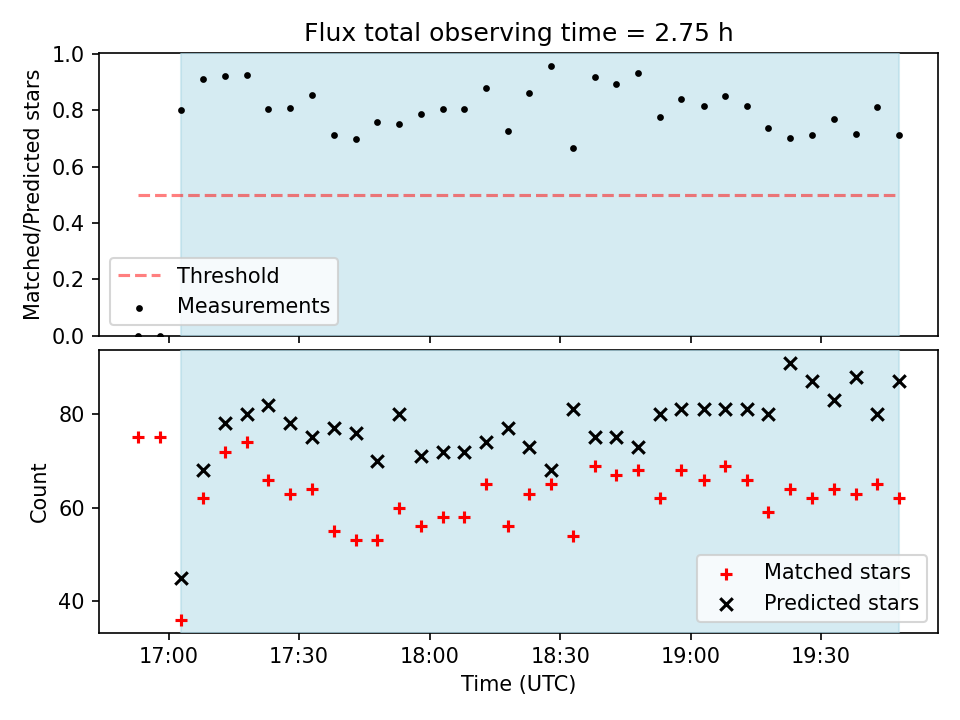 Flux total observing time = 2.75 h

Matched/Predicted stars

1.0
0.8
0.6
0.4
0.2
0.0

Threshold
Measurements

Count

80
60
40

Matched stars
Predicted stars

17:00
17:30
18:00
18:30
19:00
19:30

Time (UTC)